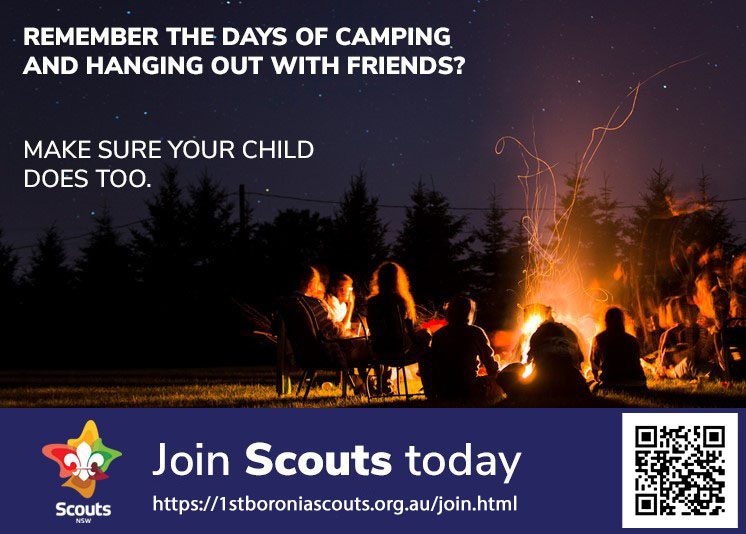 REMEMBER THE DAYS OF CAMPING AND HANGING OUT WITH FRIENDS?

MAKE SURE YOUR CHILD DOES TOO.

Scouts
NSW

Join Scouts today

https://1stboroniascouts.org.au/join.html